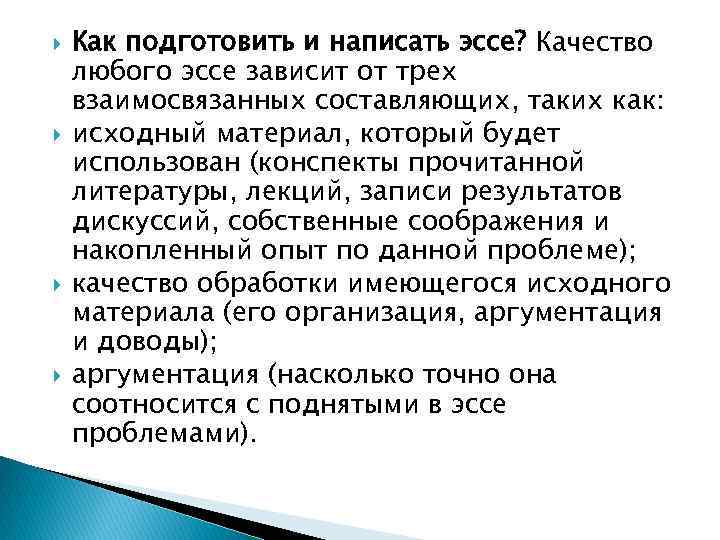 Как подготовить и написать эссе? Качество любого эссе зависит от трех взаимосвязанных составляющих, таких как:

исходный материал, который будет использован (конспекты прочитанной литературы, лекций, записи результатов дискуссий, собственные соображения и накопленный опыт по данной проблеме);

качество обработки имеющегося исходного материала (его организация, аргументация и доводы);

аргументация (насколько точно она соотносится с поднятыми в эссе проблемами).